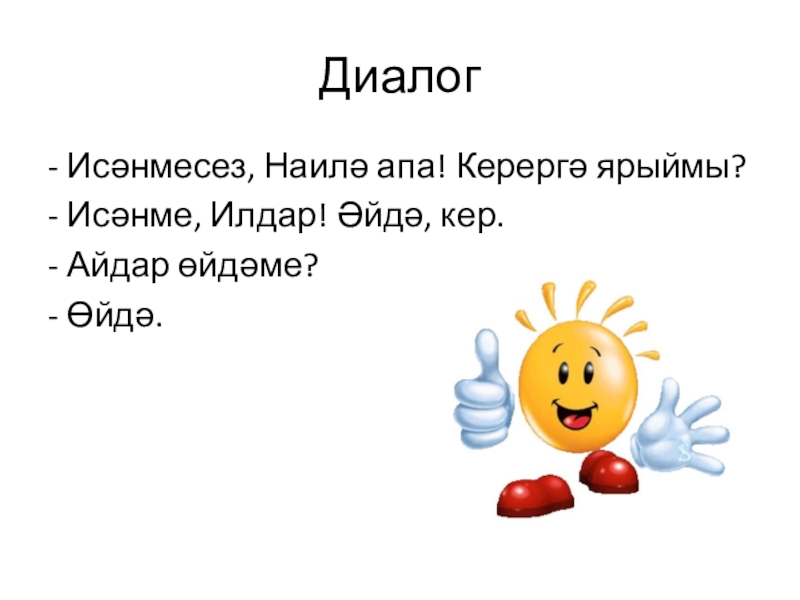 Диалог

- Исәнмесез, Наилә апа! Керергә ярыймы?

- Исәнме, Илдар! Әйдә, кер.

- Айдар өйдәме?

- Өйдә.